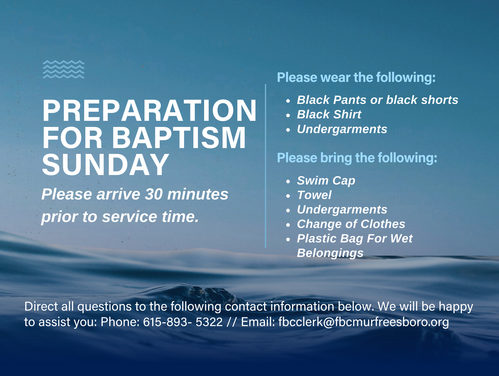 PREPARATION FOR BAPTISM SUNDAY

Please arrive 30 minutes prior to service time.

Please wear the following:

- Black Pants or black shorts
- Black Shirt
- Undergarments

Please bring the following:

- Swim Cap
- Towel
- Undergarments
- Change of Clothes
- Plastic Bag For Wet Belongings

Direct all questions to the following contact information below. We will be happy to assist you: Phone: 615-893- 5322 // Email: fbcclerk@fbcmurfreesboro.org